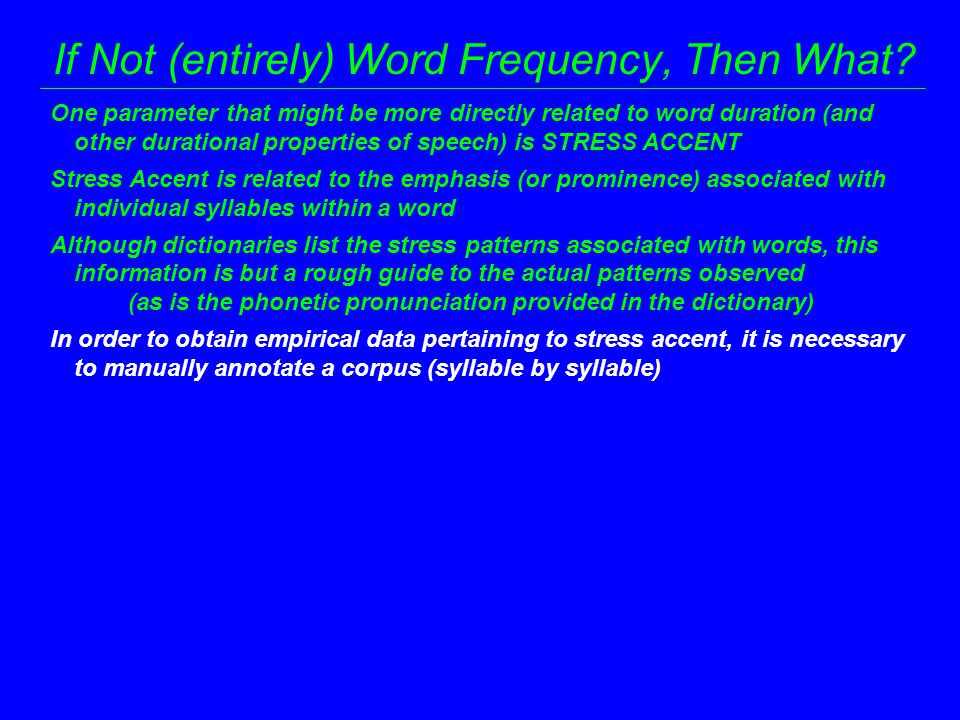 If Not (entirely) Word Frequency, Then What?

One parameter that might be more directly related to word duration (and other durational properties of speech) is STRESS ACCENT

Stress Accent is related to the emphasis (or prominence) associated with individual syllables within a word

Although dictionaries list the stress patterns associated with words, this information is but a rough guide to the actual patterns observed
(as is the phonetic pronunciation provided in the dictionary)

In order to obtain empirical data pertaining to stress accent, it is necessary to manually annotate a corpus (syllable by syllable)